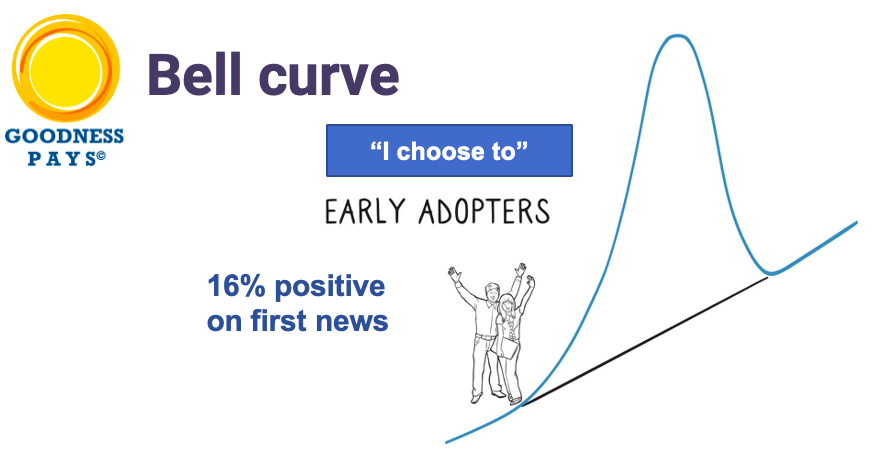 GOODNESS PAYS©

Bell curve

“I choose to”

EARLY ADOPTERS

16% positive on first news